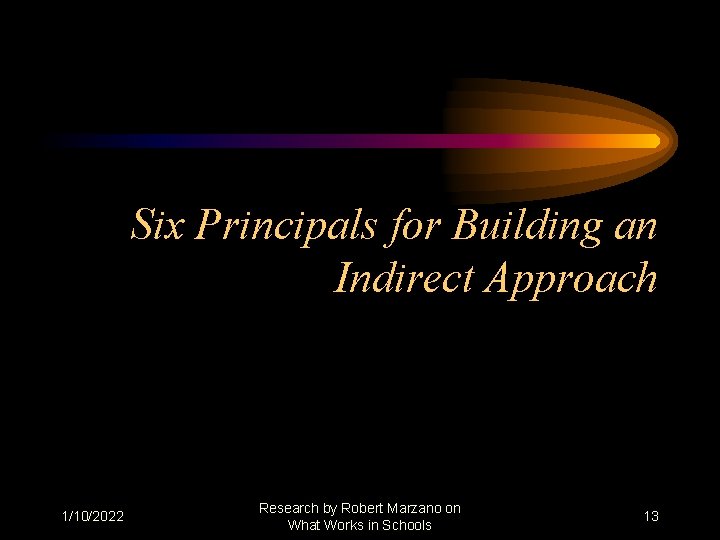 Six Principals for Building an Indirect Approach

1/10/2022

Research by Robert Marzano on What Works in Schools

13